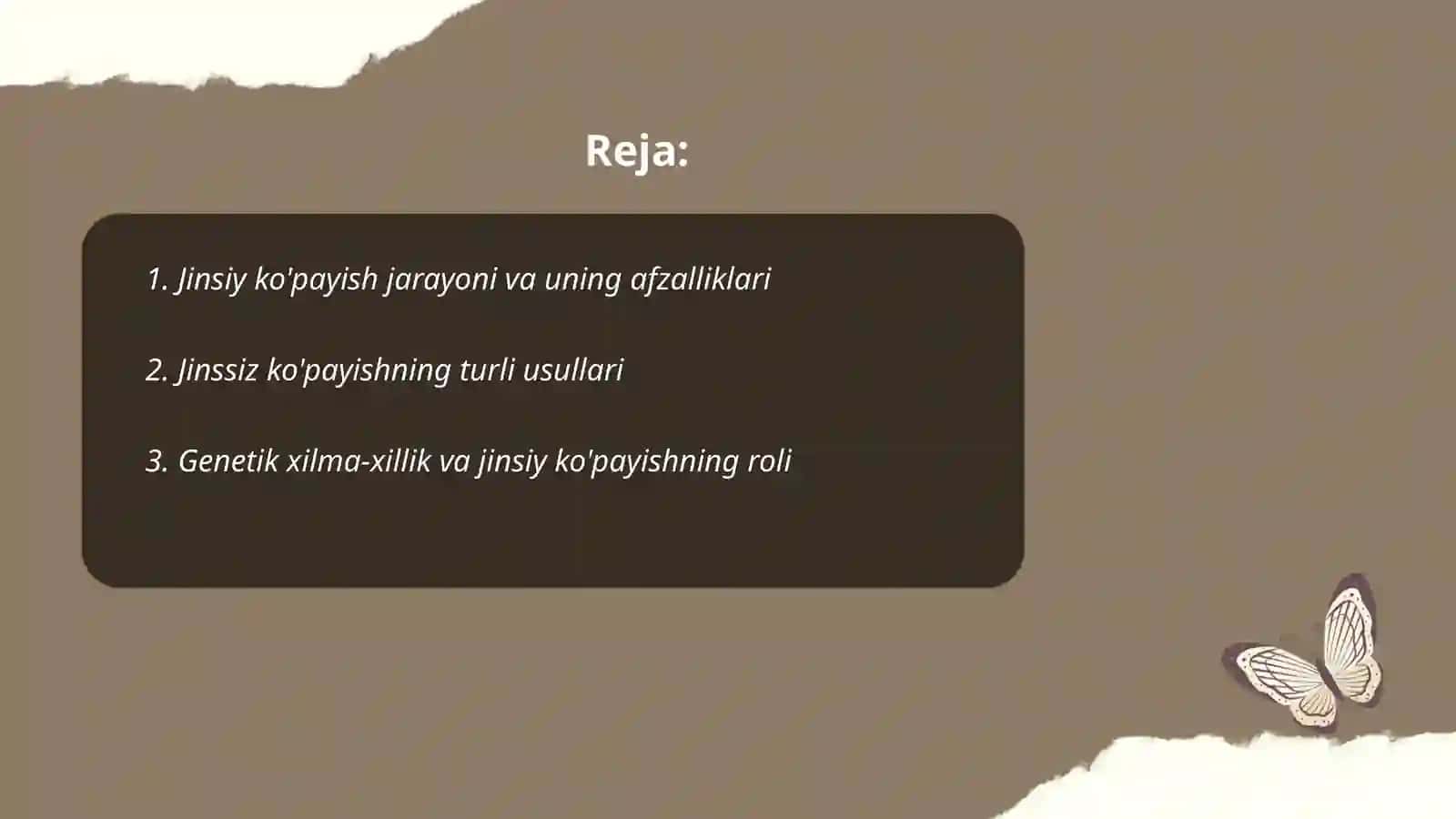 Reja:

1. Jinsiy ko'payish jarayoni va uning afzalliklari

2. Jinssiz ko'payishning turli usullari

3. Genetik xilma-xillik va jinsiy ko'payishning roli